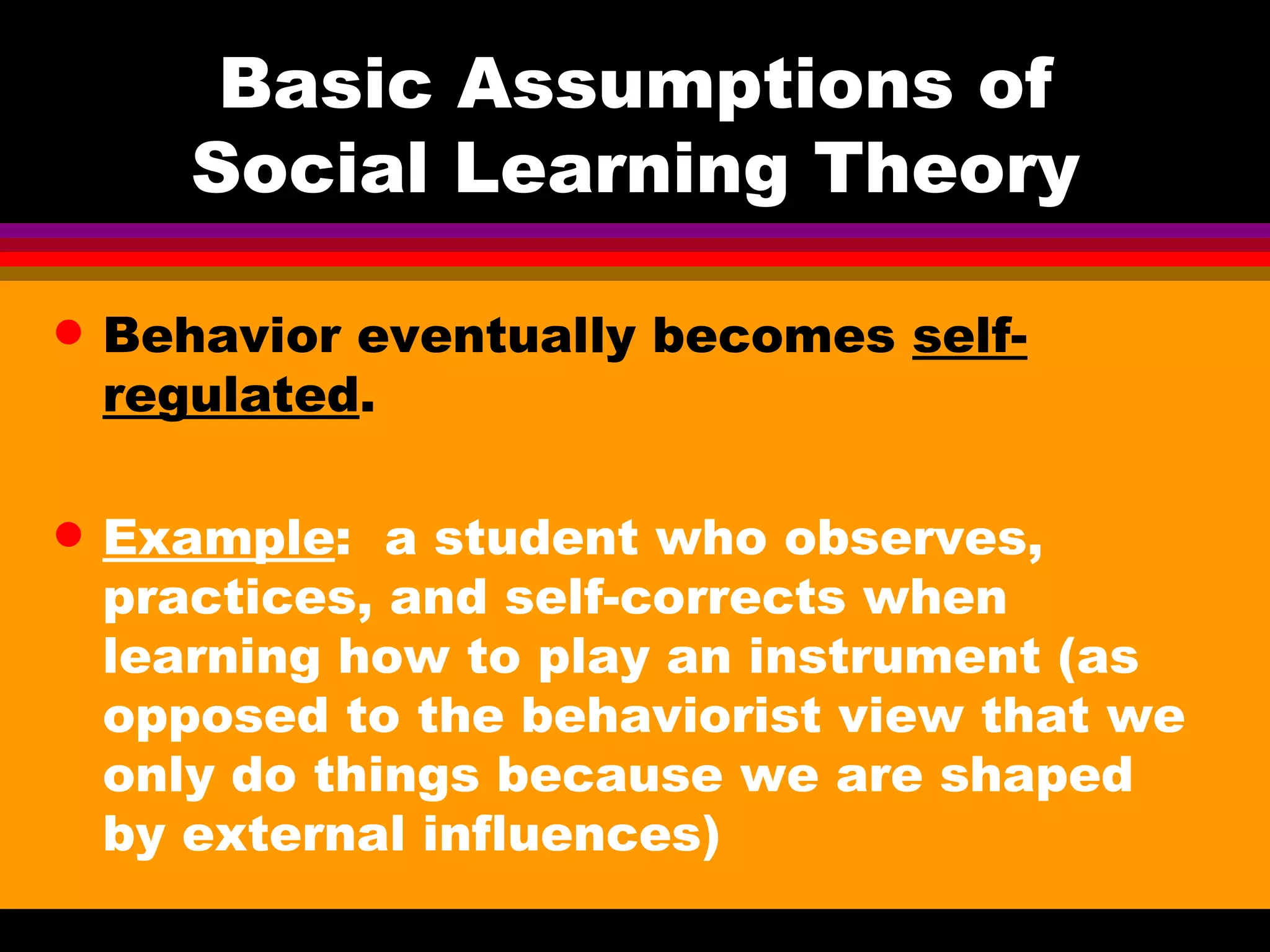 Basic Assumptions of Social Learning Theory

• Behavior eventually becomes self-regulated.

• Example: a student who observes, practices, and self-corrects when learning how to play an instrument (as opposed to the behaviorist view that we only do things because we are shaped by external influences)